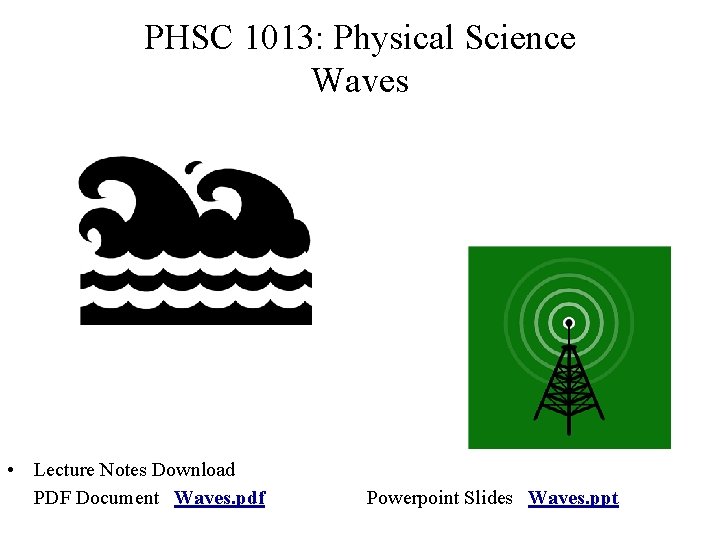 PHSC 1013: Physical Science
Waves

• Lecture Notes Download
PDF Document Waves.pdf Powerpoint Slides Waves.ppt